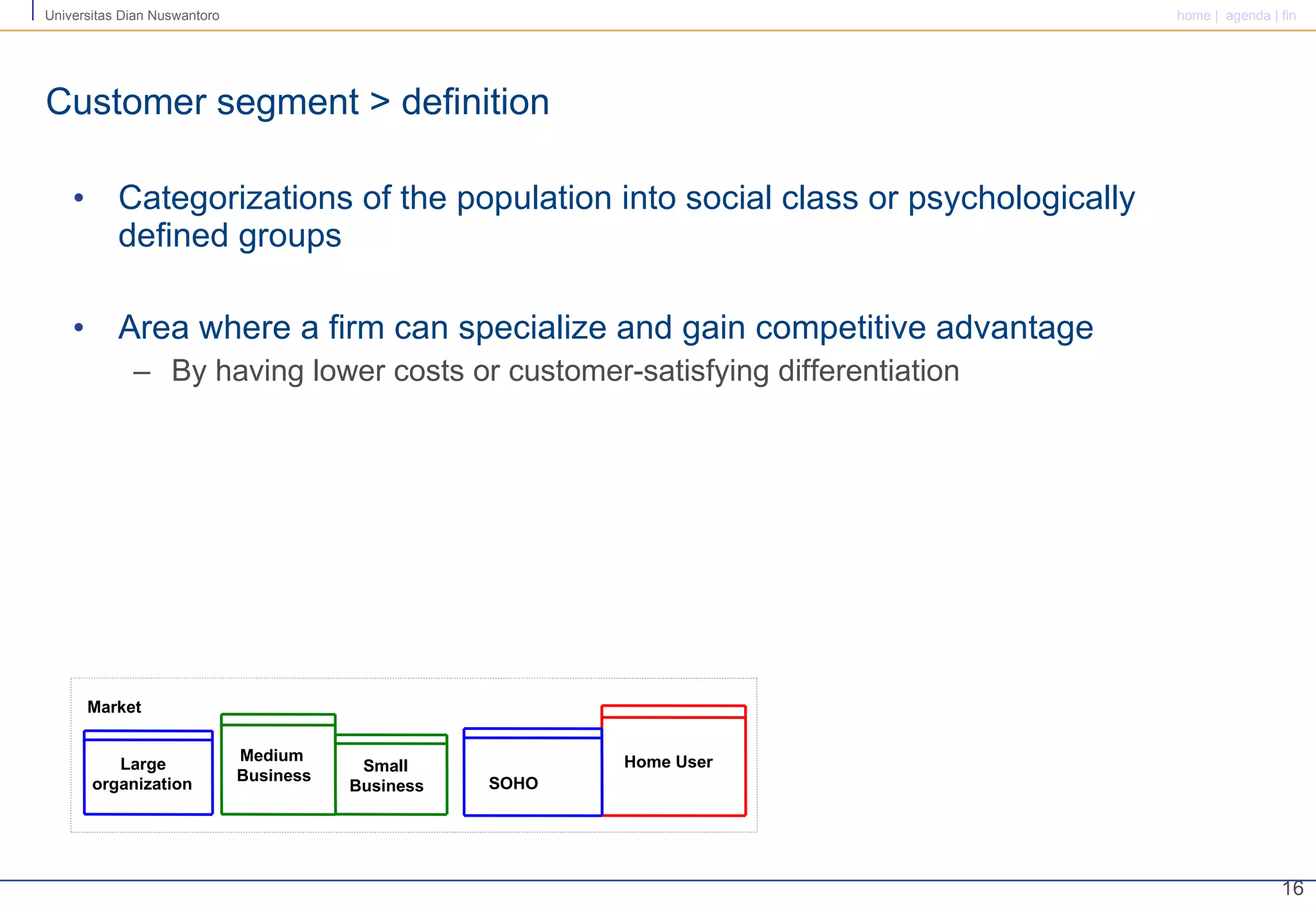 Universitas Dian Nuswantoro

home | agenda | fin

Customer segment > definition

• Categorizations of the population into social class or psychologically defined groups

• Area where a firm can specialize and gain competitive advantage
– By having lower costs or customer-satisfying differentiation

Market

Large organization

Medium Business

Small Business

SOHO

Home User

16